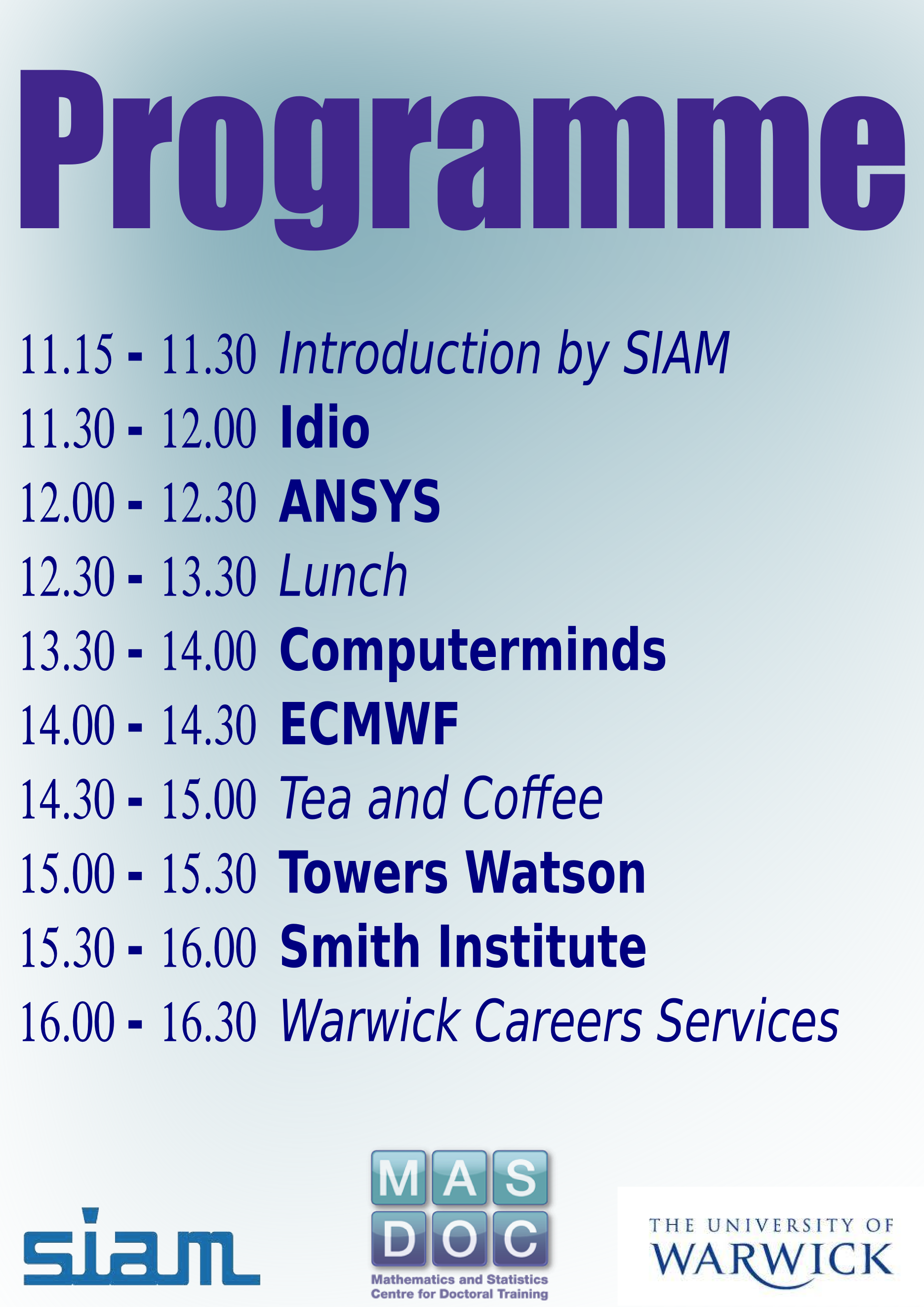 Programme

11.15 - 11.30 Introduction by SIAM
11.30 - 12.00 Idio
12.00 - 12.30 ANSYS
12.30 - 13.30 Lunch
13.30 - 14.00 Computerminds
14.00 - 14.30 ECMWF
14.30 - 15.00 Tea and Coffee
15.00 - 15.30 Towers Watson
15.30 - 16.00 Smith Institute
16.00 - 16.30 Warwick Careers Services

siam

MAS DOC
Mathematics and Statistics Centre for Doctoral Training

THE UNIVERSITY OF WARWICK